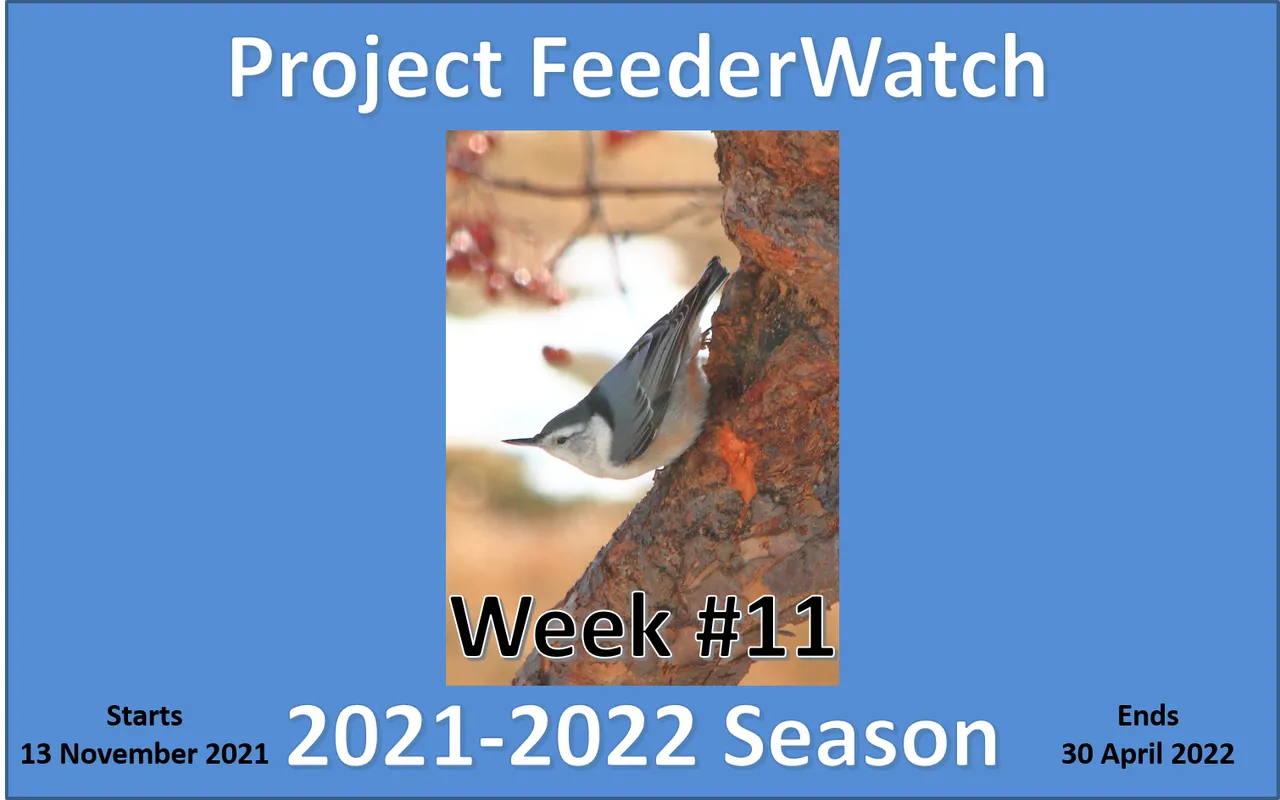 Project FeederWatch

Week #11

Starts
13 November 2021

2021-2022 Season

Ends
30 April 2022